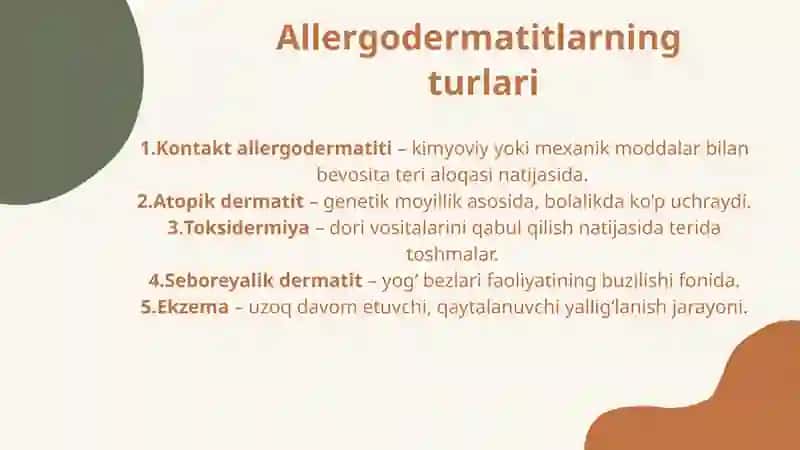 Allergodermatitlarning turlari

1.Kontakt allergodermatiti – kimyoviy yoki mexanik moddalar bilan bevosita teri aloqasi natijasida.
2.Atopik dermatit – genetik moyillik asosida, bolalikda ko'p uchraydi.
3.Toksidermiya – dori vositalarini qabul qilish natijasida terida toshmalar.
4.Seboreyalik dermatit – yog' bezlari faoliyatining buzilishi fonida.
5.Ekzema – uzoq davom etuvchi, qaytalanuvchi yallig'lanish jarayoni.